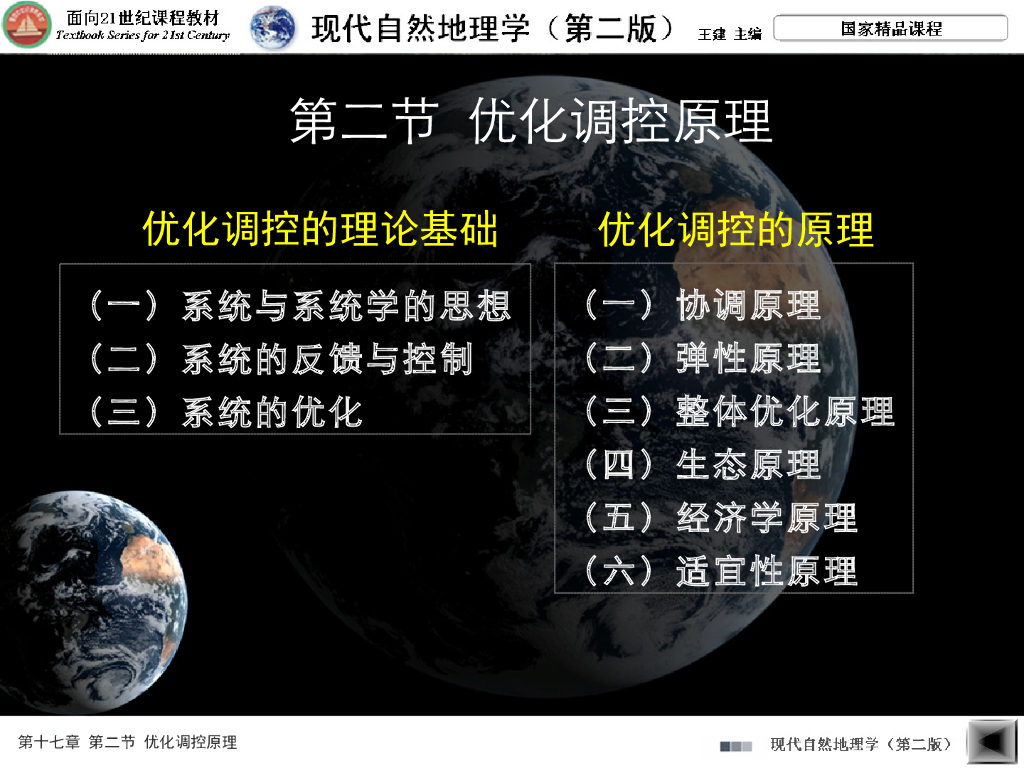 面向21世纪课程教材
Textbook Series for 21st Century

现代自然地理学（第二版） 王建 主编

国家精品课程

第二节 优化调控原理

优化调控的理论基础

（一）系统与系统学的思想
（二）系统的反馈与控制
（三）系统的优化

优化调控的原理

（一）协调原理
（二）弹性原理
（三）整体优化原理
（四）生态原理
（五）经济学原理
（六）适宜性原理

第十七章 第二节 优化调控原理

现代自然地理学（第二版）